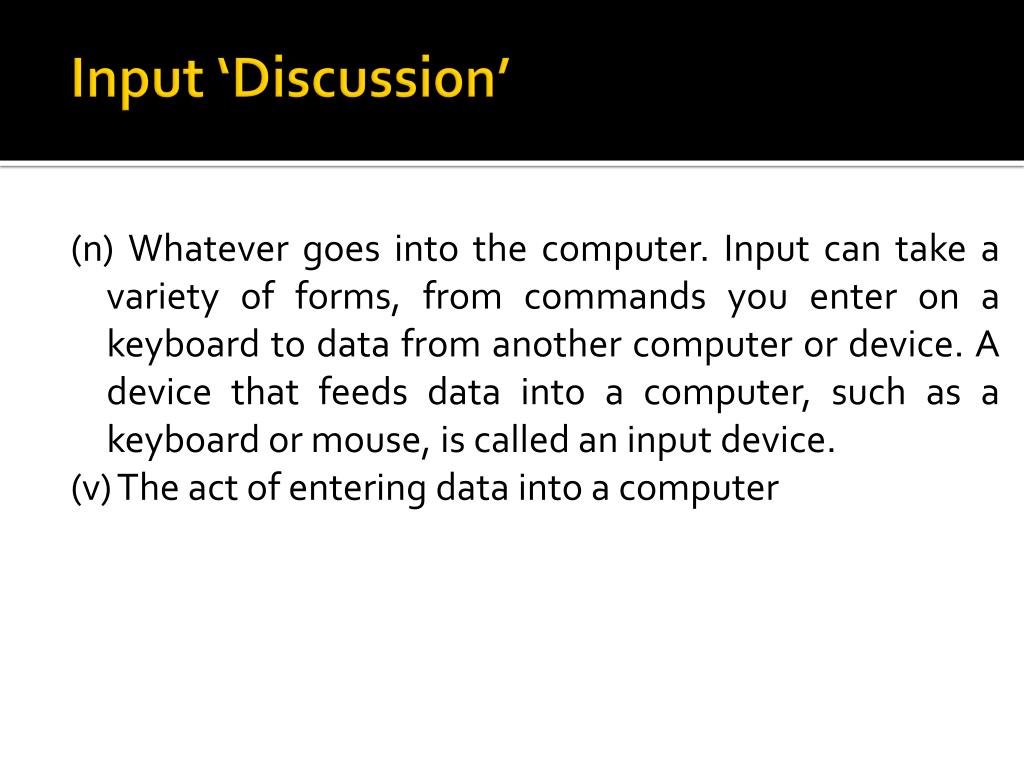 Input ‘Discussion’

(n) Whatever goes into the computer. Input can take a variety of forms, from commands you enter on a keyboard to data from another computer or device. A device that feeds data into a computer, such as a keyboard or mouse, is called an input device.
(v) The act of entering data into a computer